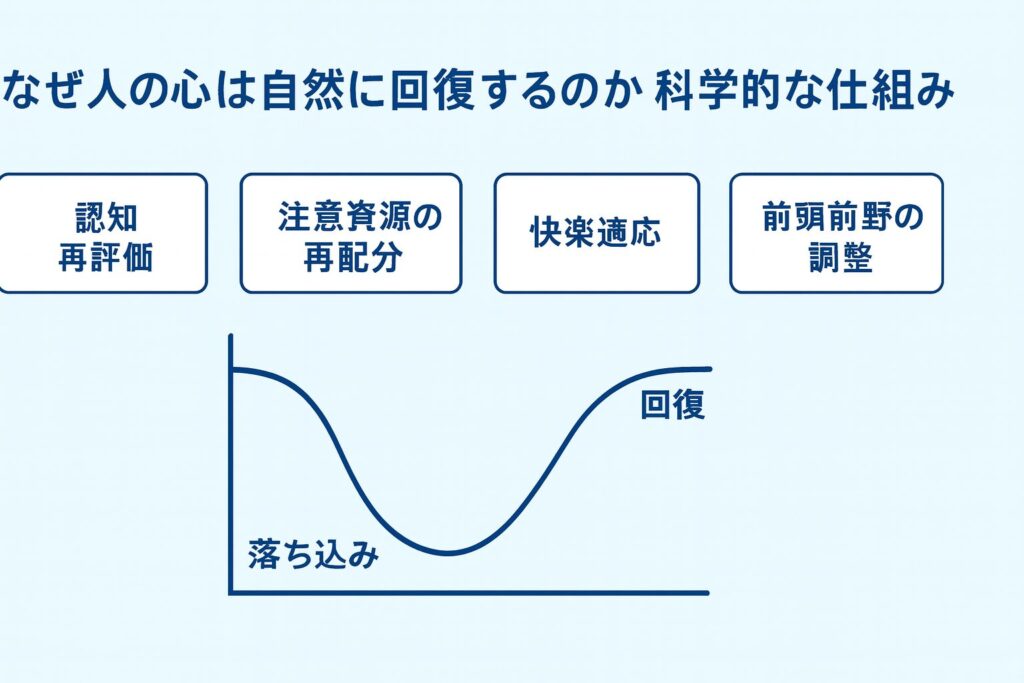 なぜ人の心は自然に回復するのか 科学的な仕組み

認知
再評価

注意資源の
再配分

快楽適応

前頭前野の
調整

回復

落ち込み